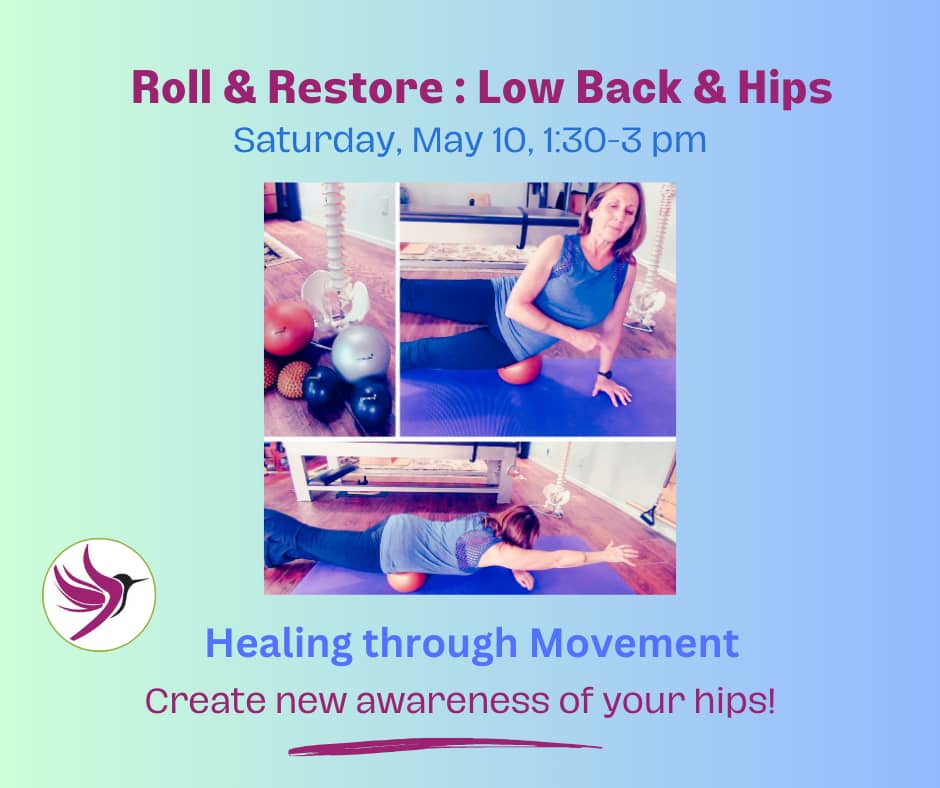 Roll & Restore : Low Back & Hips
Saturday, May 10, 1:30-3 pm

Healing through Movement
Create new awareness of your hips!